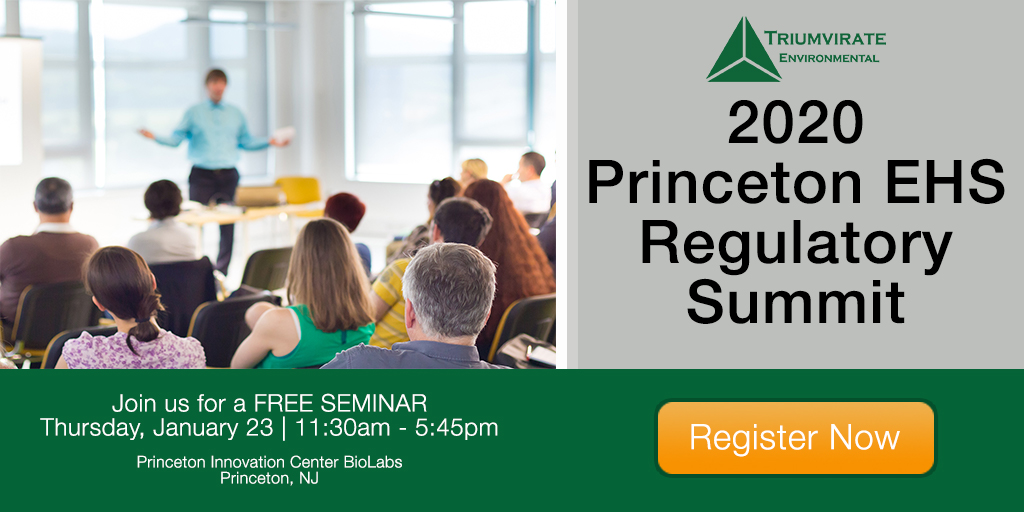 TRIUMVIRATE
ENVIRONMENTAL

2020
Princeton EHS
Regulatory
Summit

Join us for a FREE SEMINAR
Thursday, January 23 | 11:30am - 5:45pm

Princeton Innovation Center BioLabs
Princeton, NJ

Register Now